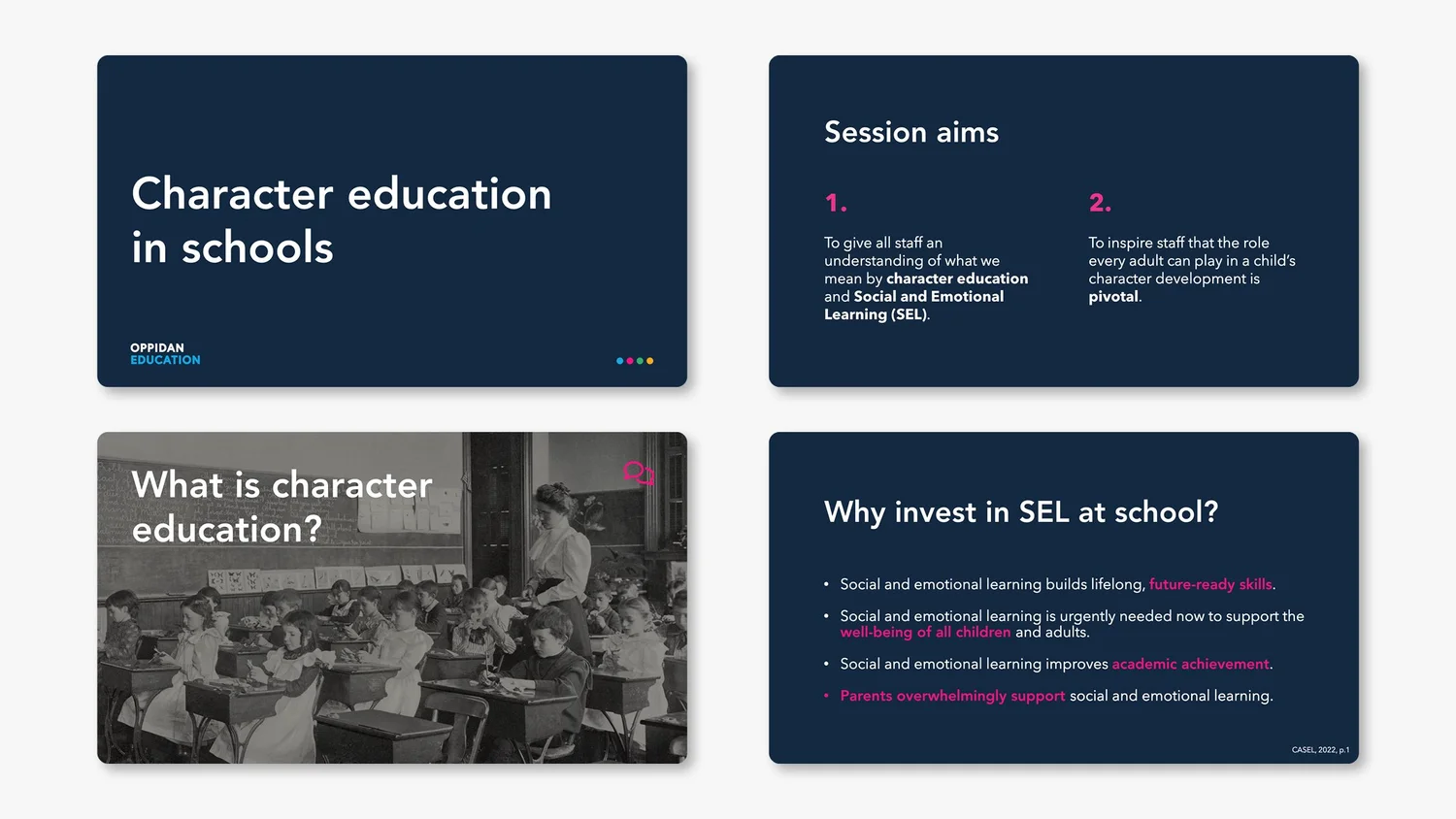 Character education in schools

OPPIDAN
EDUCATION

Session aims

1.

To give all staff an understanding of what we mean by character education and Social and Emotional Learning (SEL).

2.

To inspire staff that the role every adult can play in a child's character development is pivotal.

What is character education?

Why invest in SEL at school?

• Social and emotional learning builds lifelong, future-ready skills.

• Social and emotional learning is urgently needed now to support the well-being of all children and adults.

• Social and emotional learning improves academic achievement.

• Parents overwhelmingly support social and emotional learning.

CASEL, 2022, p.1